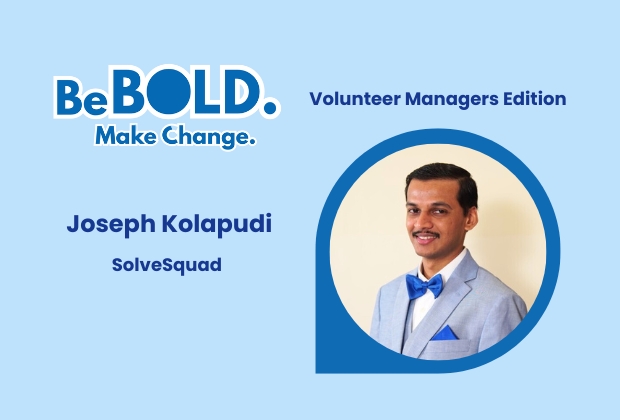 BeBOLD.
Make Change.

Volunteer Managers Edition

Joseph Kolapudi

SolveSquad